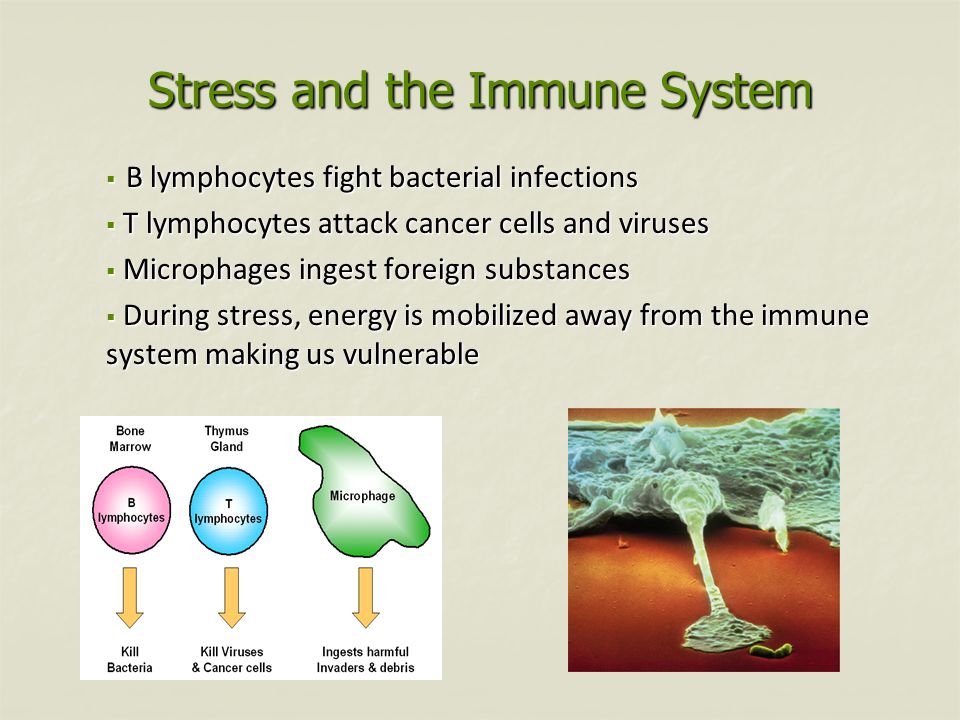 Stress and the Immune System

▪ B lymphocytes fight bacterial infections
▪ T lymphocytes attack cancer cells and viruses
▪ Microphages ingest foreign substances
▪ During stress, energy is mobilized away from the immune system making us vulnerable

Bone Marrow

B lymphocytes

Kill Bacteria

Thymus Gland

T lymphocytes

Kill Viruses & Cancer cells

Microphage

Ingests harmful Invaders & debris